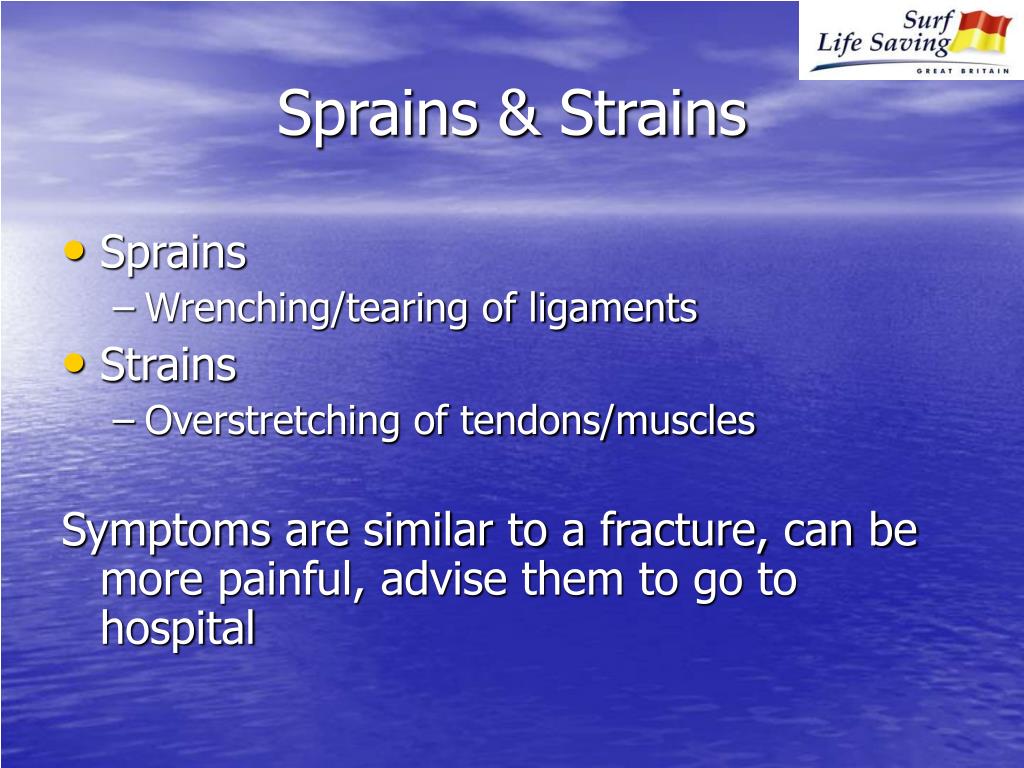 Surf Life Saving
GREAT BRITAIN

Sprains & Strains

• Sprains
– Wrenching/tearing of ligaments
• Strains
– Overstretching of tendons/muscles

Symptoms are similar to a fracture, can be more painful, advise them to go to hospital